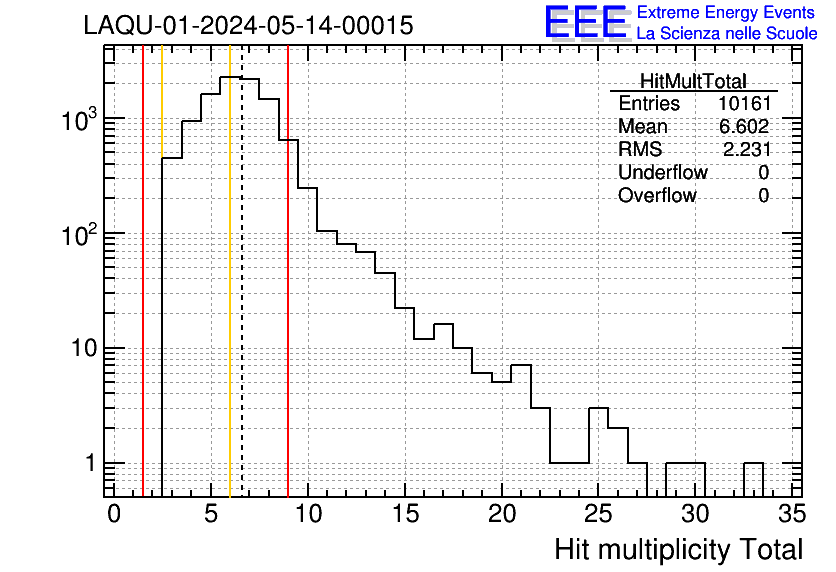 LAQU-01-2024-05-14-00015

EEE Extreme Energy Events
La Scienza nelle Scuole

| HitMultTotal | |
|---|---|
| Entries | 10161 |
| Mean | 6.602 |
| RMS | 2.231 |
| Underflow | 0 |
| Overflow | 0 |

$10^3$
$10^2$
10
1

0 5 10 15 20 25 30 35

Hit multiplicity Total